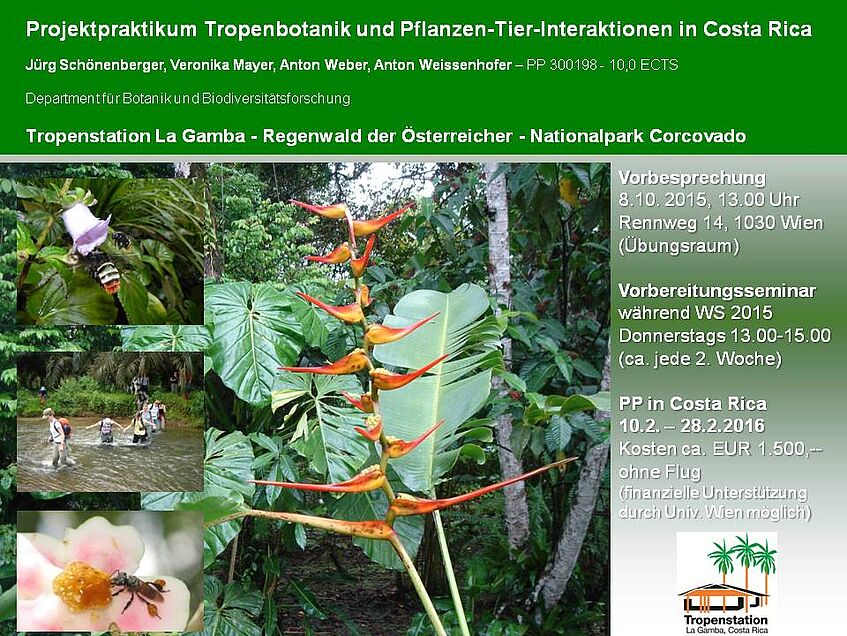 Projektpraktikum Tropenbotanik und Pflanzen-Tier-Interaktionen in Costa Rica

Jürg Schönenberger, Veronika Mayer, Anton Weber, Anton Weissenhofer – PP 300198 - 10,0 ECTS

Department für Botanik und Biodiversitätsforschung

Tropenstation La Gamba - Regenwald der Österreicher - Nationalpark Corcovado

Vorbesprechung
8.10. 2015, 13.00 Uhr
Rennweg 14, 1030 Wien
(Übungsraum)

Vorbereitungsseminar
während WS 2015
Donnerstags 13.00-15.00
(ca. jede 2. Woche)

PP in Costa Rica
10.2. – 28.2.2016
Kosten ca. EUR 1.500,--
ohne Flug
(finanzielle Unterstützung durch Univ. Wien möglich)

Tropenstation
La Gamba, Costa Rica